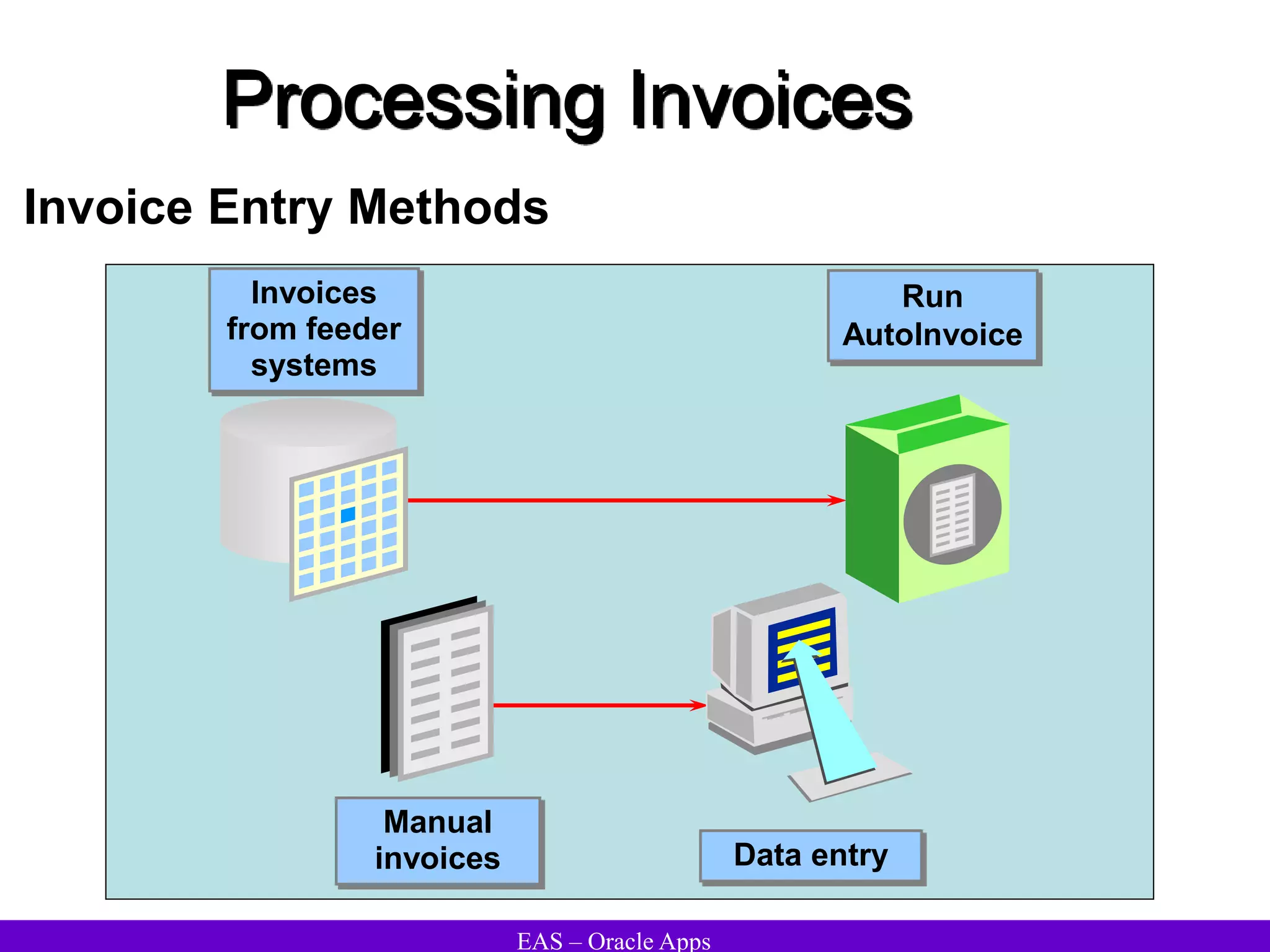 Processing Invoices

Invoice Entry Methods

Invoices from feeder systems

Run AutoInvoice

Manual invoices

Data entry

EAS – Oracle Apps